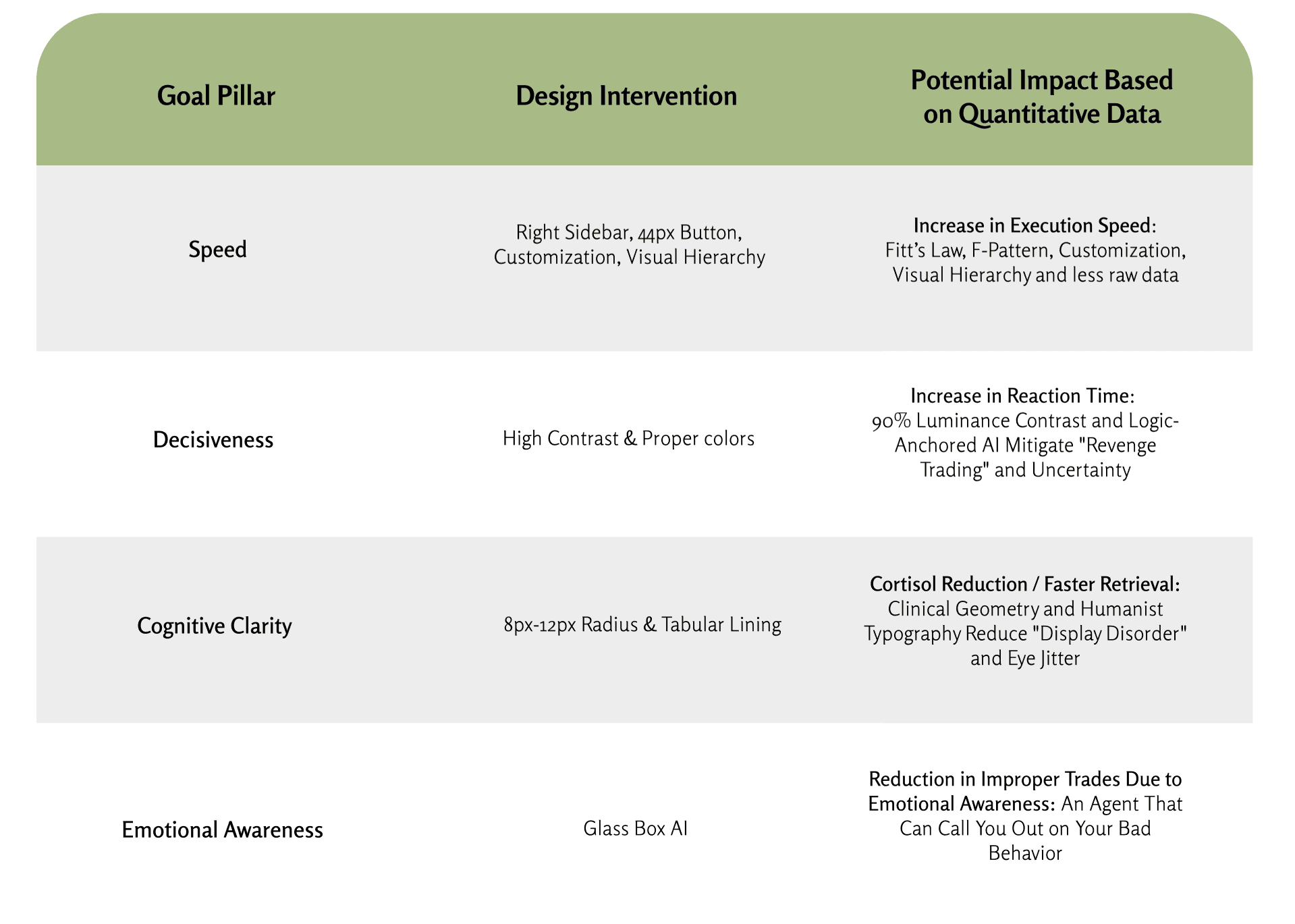 | Goal Pillar | Design Intervention | Potential Impact Based on Quantitative Data |
|---|---|---|
| Speed | Right Sidebar, 44px Button, Customization, Visual Hierarchy | Increase in Execution Speed: Fitt's Law, F-Pattern, Customization, Visual Hierarchy and less raw data |
| Decisiveness | High Contrast & Proper colors | Increase in Reaction Time: 90% Luminance Contrast and Logic-Anchored AI Mitigate "Revenge Trading" and Uncertainty |
| Cognitive Clarity | 8px-12px Radius & Tabular Lining | Cortisol Reduction / Faster Retrieval: Clinical Geometry and Humanist Typography Reduce "Display Disorder" and Eye Jitter |
| Emotional Awareness | Glass Box AI | Reduction in Improper Trades Due to Emotional Awareness: An Agent That Can Call You Out on Your Bad Behavior |